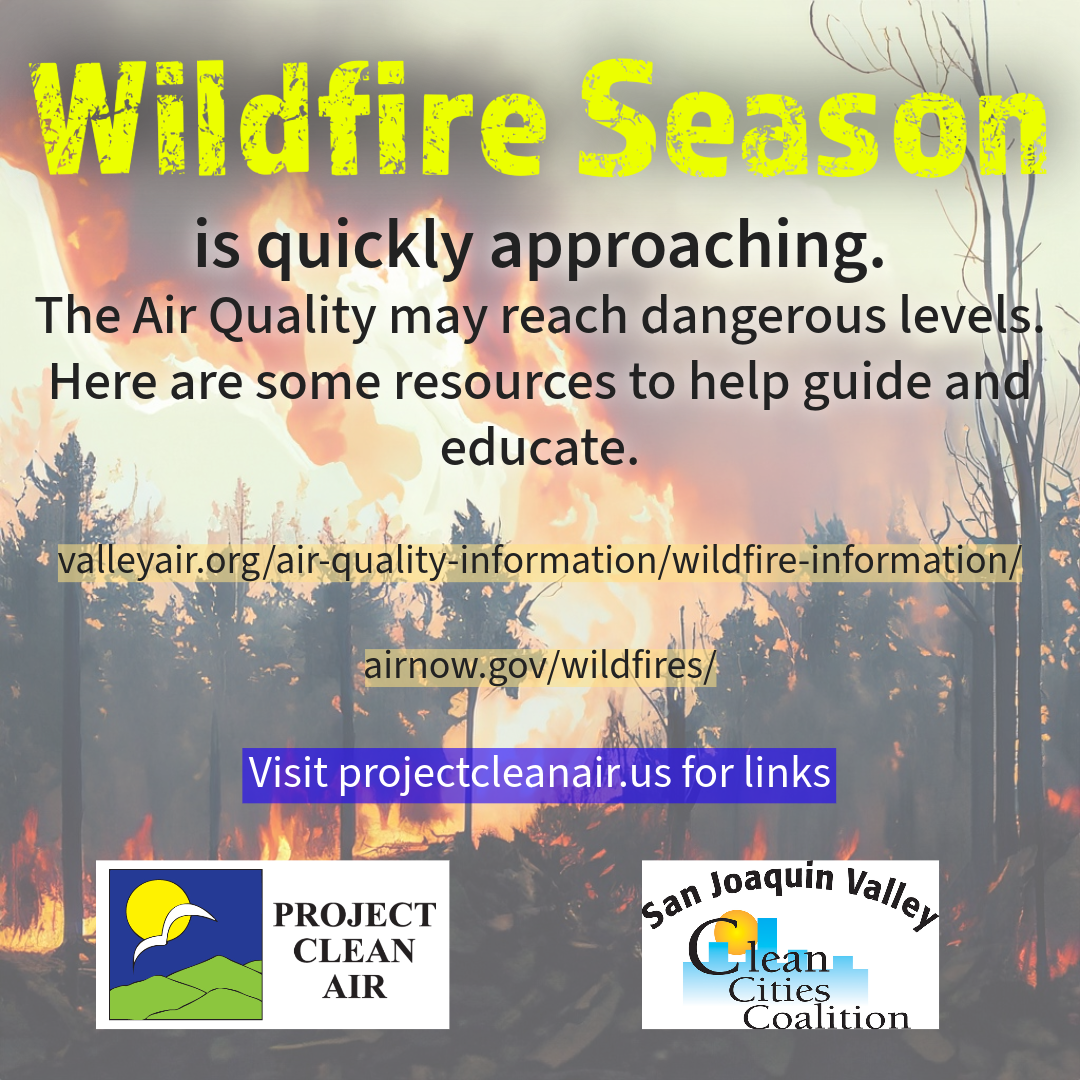 Wildfire Season

is quickly approaching.

The Air Quality may reach dangerous levels. Here are some resources to help guide and educate.

valleyair.org/air-quality-information/wildfire-information/

airnow.gov/wildfires/

Visit projectcleanair.us for links

PROJECT CLEAN AIR

San Joaquin Valley

Clean Cities Coalition